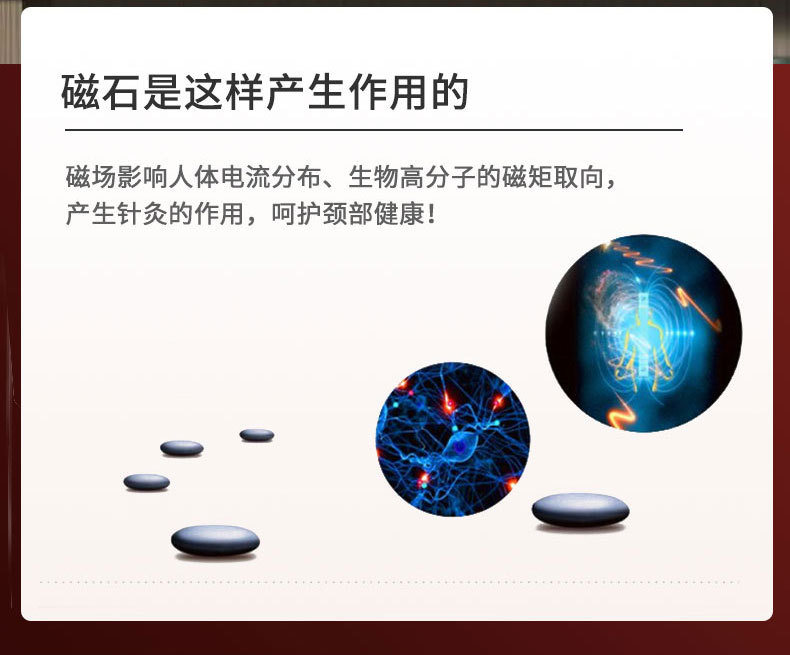 磁石是这样产生作用的

磁场影响人体电流分布、生物高分子的磁矩取向，产生针灸的作用，呵护颈部健康！